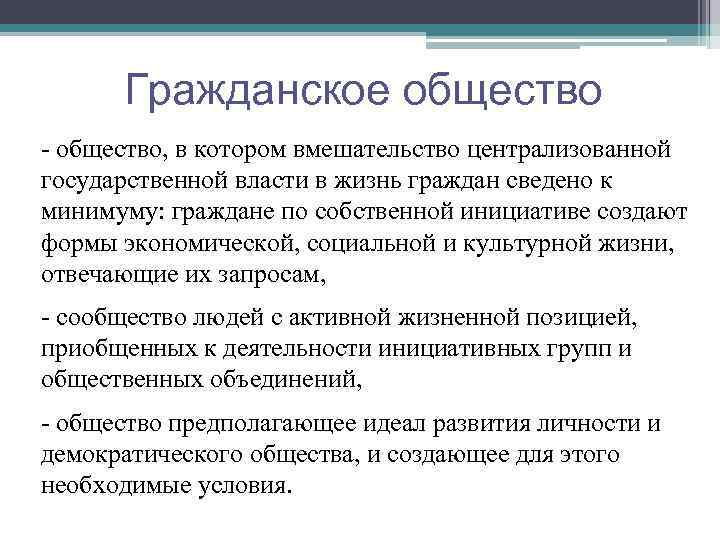 Гражданское общество

- общество, в котором вмешательство централизованной государственной власти в жизнь граждан сведено к минимуму: граждане по собственной инициативе создают формы экономической, социальной и культурной жизни, отвечающие их запросам,

- сообщество людей с активной жизненной позицией, приобщенных к деятельности инициативных групп и общественных объединений,

- общество предполагающее идеал развития личности и демократического общества, и создающее для этого необходимые условия.